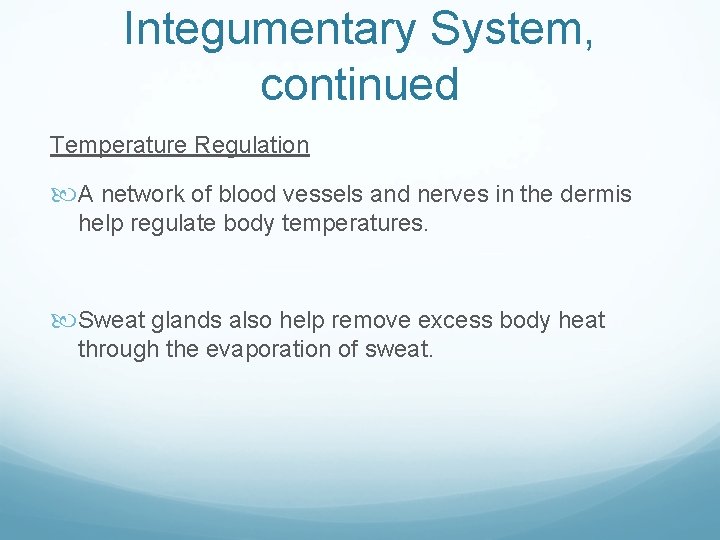 Integumentary System, continued

Temperature Regulation

A network of blood vessels and nerves in the dermis help regulate body temperatures.

Sweat glands also help remove excess body heat through the evaporation of sweat.